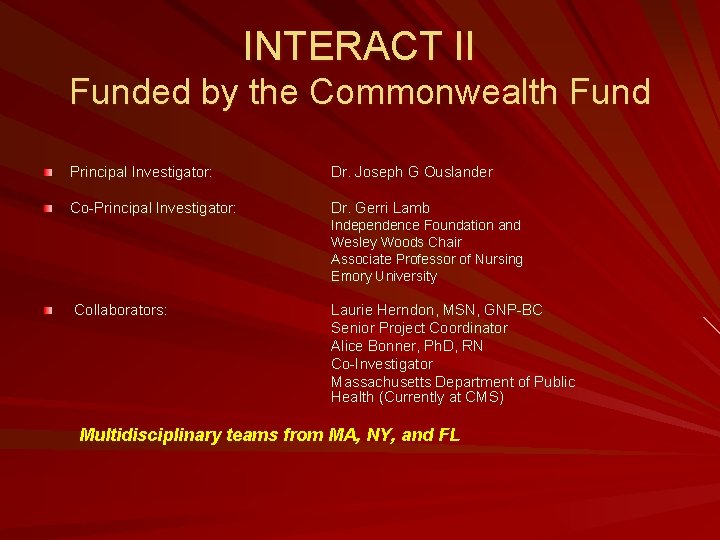 INTERACT II
Funded by the Commonwealth Fund

Principal Investigator: Dr. Joseph G Ouslander

Co-Principal Investigator: Dr. Gerri Lamb
Independence Foundation and
Wesley Woods Chair
Associate Professor of Nursing
Emory University

Collaborators: Laurie Herndon, MSN, GNP-BC
Senior Project Coordinator
Alice Bonner, PhD, RN
Co-Investigator
Massachusetts Department of Public Health (Currently at CMS)

Multidisciplinary teams from MA, NY, and FL